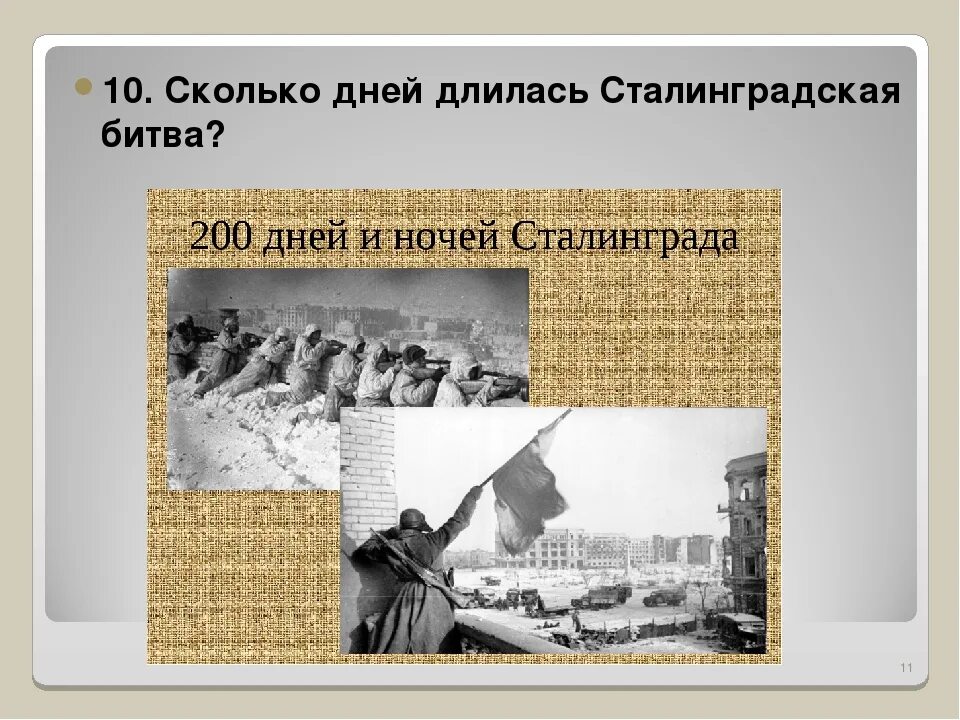 10. Сколько дней длилась Сталинградская битва?

200 дней и ночей Сталинграда

11